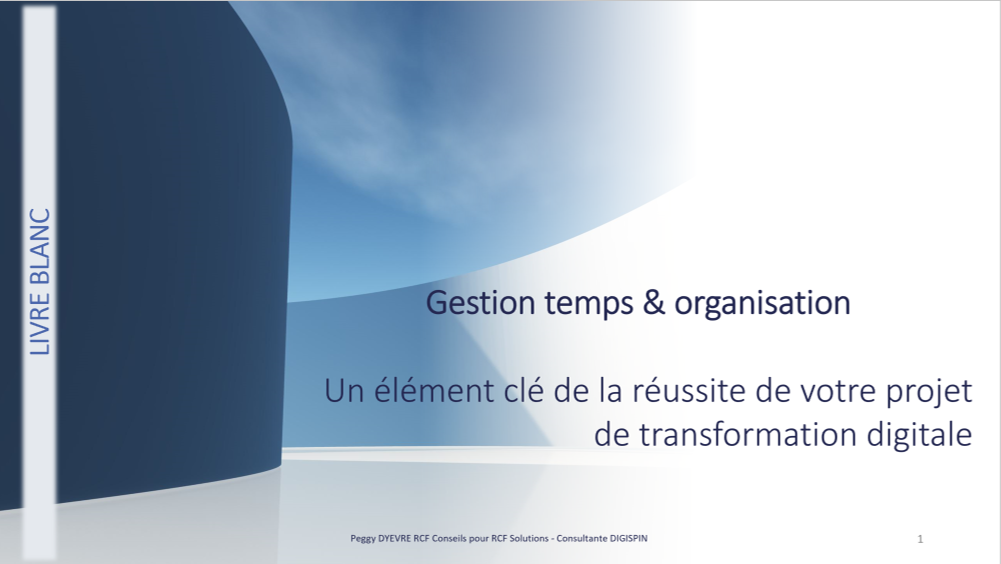 LIVRE BLANC

Gestion temps & organisation

Un élément clé de la réussite de votre projet de transformation digitale

Peggy DYEVRE RCF Conseils pour RCF Solutions - Consultante DIGISPIN

1